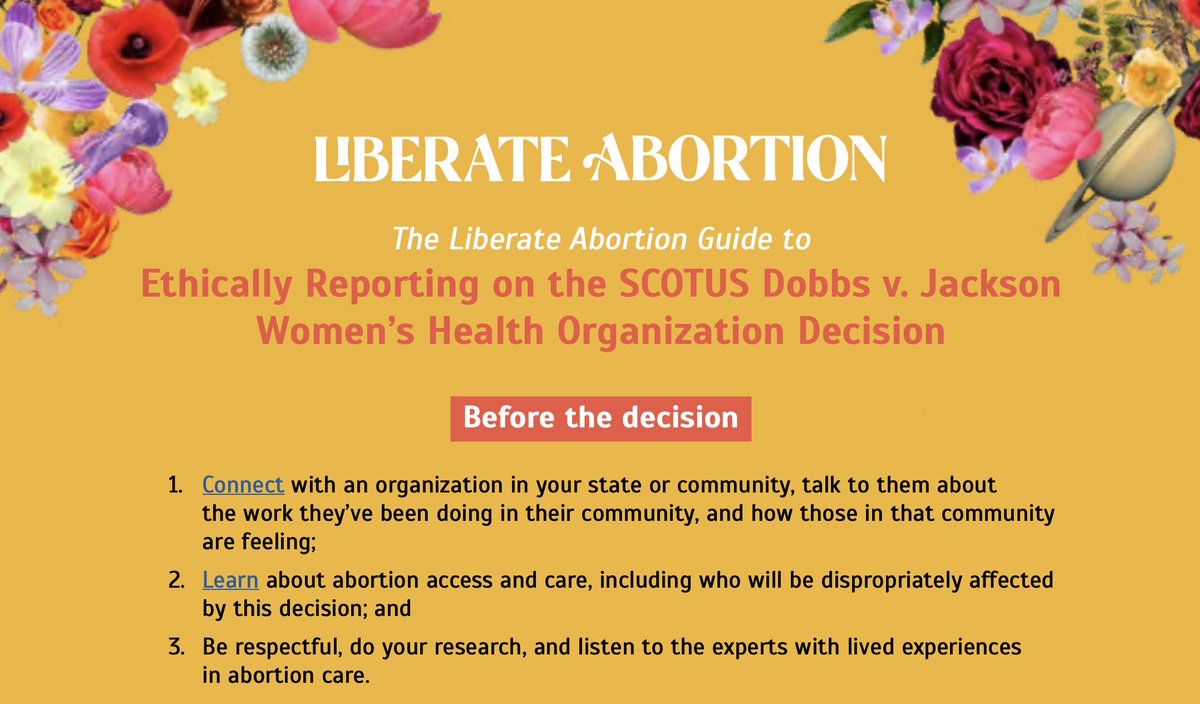 LIBERATE ABORTION

The Liberate Abortion Guide to
Ethically Reporting on the SCOTUS Dobbs v. Jackson Women's Health Organization Decision

Before the decision

1. Connect with an organization in your state or community, talk to them about the work they've been doing in their community, and how those in that community are feeling;
2. Learn about abortion access and care, including who will be dispropriately affected by this decision; and
3. Be respectful, do your research, and listen to the experts with lived experiences in abortion care.